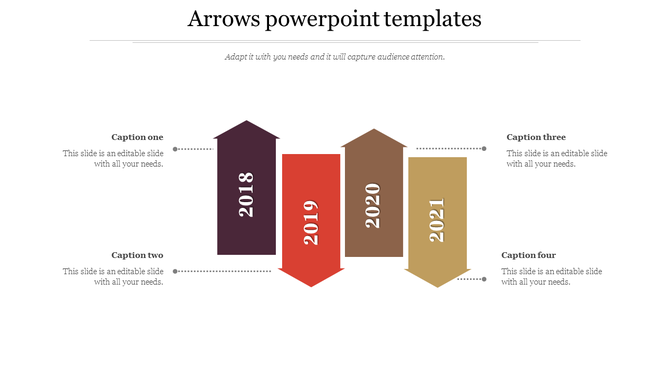 Arrows powerpoint templates

Adapt it with you needs and it will capture audience attention.

Caption one
This slide is an editable slide with all your needs.

Caption two
This slide is an editable slide with all your needs.

2018

2019

2020

2021

Caption three
This slide is an editable slide with all your needs.

Caption four
This slide is an editable slide with all your needs.